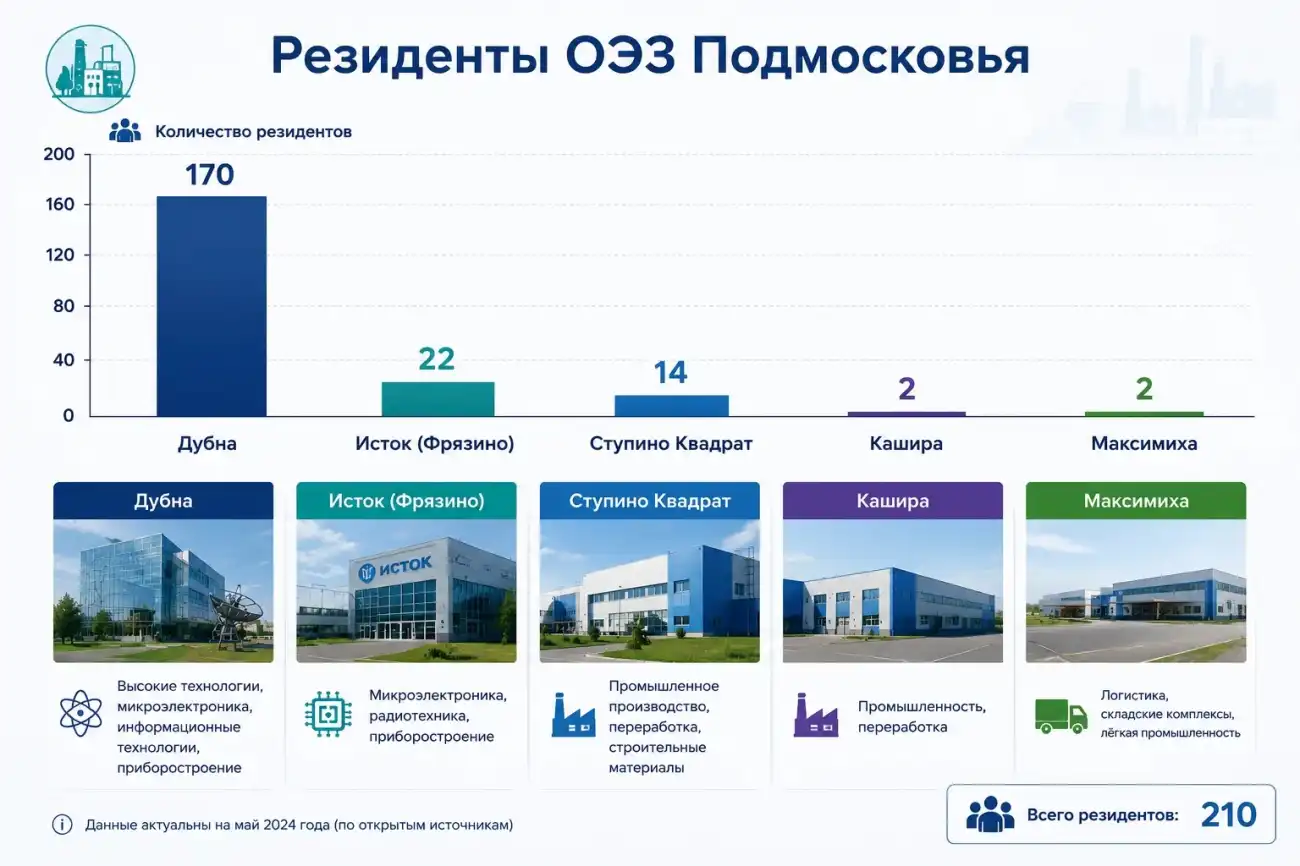 Резиденты ОЭЗ Подмосковья

Количество резидентов

200
160
120
80
40
0

170
22
14
2
2

Дубна
Исток (Фрязино)
Ступино Квадрат
Кашира
Максимиха

Дубна

Высокие технологии, микроэлектроника, информационные технологии, приборостроение

Исток (Фрязино)

ИСТОК

Микроэлектроника, радиотехника, приборостроение

Ступино Квадрат

Промышленное производство, переработка, строительные материалы

Кашира

Промышленность, переработка

Максимиха

Логистика, складские комплексы, лёгкая промышленность

Данные актуальны на май 2024 года (по открытым источникам)

Всего резидентов: 210